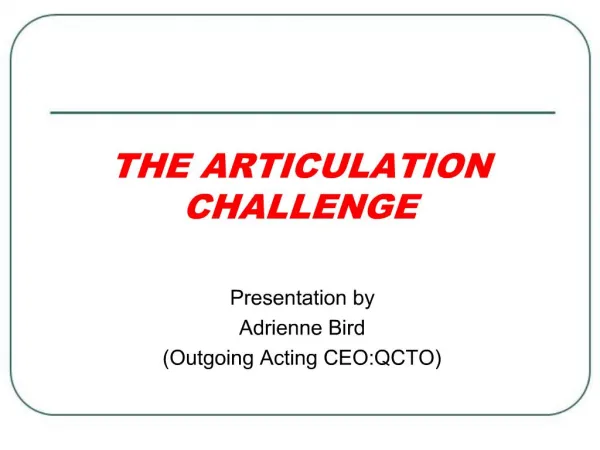 THE ARTICULATION CHALLENGE

Presentation by
Adrienne Bird
(Outgoing Acting CEO:QCTO)